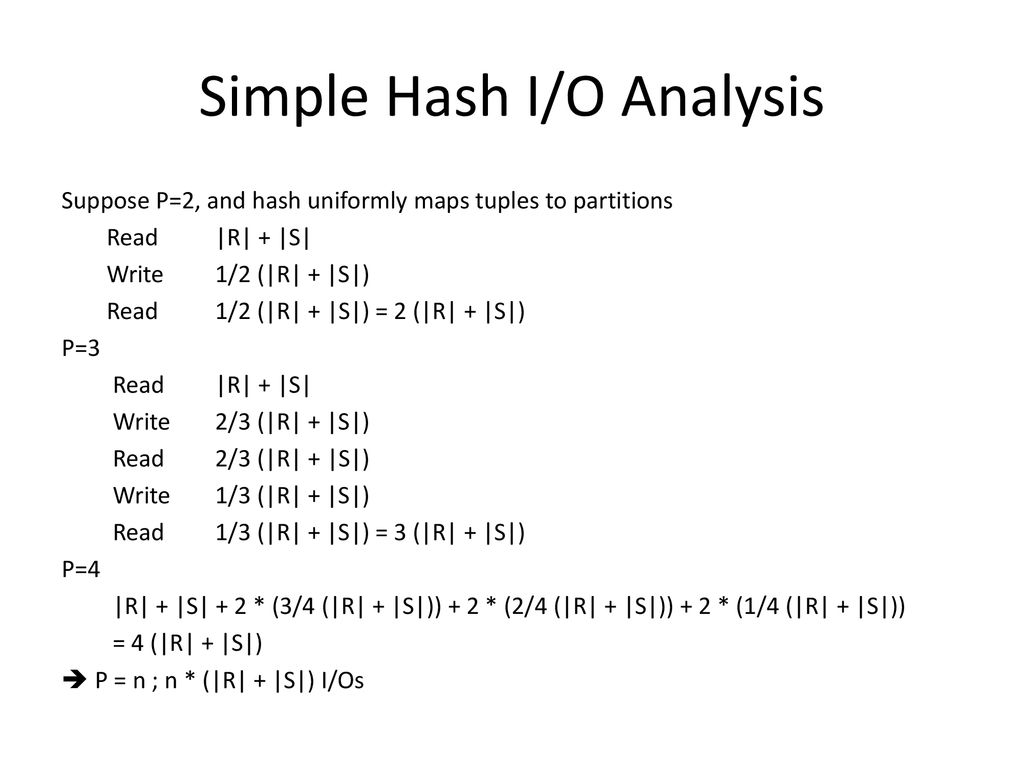 Simple Hash I/O Analysis

Suppose P=2, and hash uniformly maps tuples to partitions

Read |R| + |S|

Write 1/2 (|R| + |S|)

Read 1/2 (|R| + |S|) = 2 (|R| + |S|)

P=3

Read |R| + |S|

Write 2/3 (|R| + |S|)

Read 2/3 (|R| + |S|)

Write 1/3 (|R| + |S|)

Read 1/3 (|R| + |S|) = 3 (|R| + |S|)

P=4

|R| + |S| + 2 * (3/4 (|R| + |S|)) + 2 * (2/4 (|R| + |S|)) + 2 * (1/4 (|R| + |S|))

= 4 (|R| + |S|)

➔ P = n ; n * (|R| + |S|) I/Os